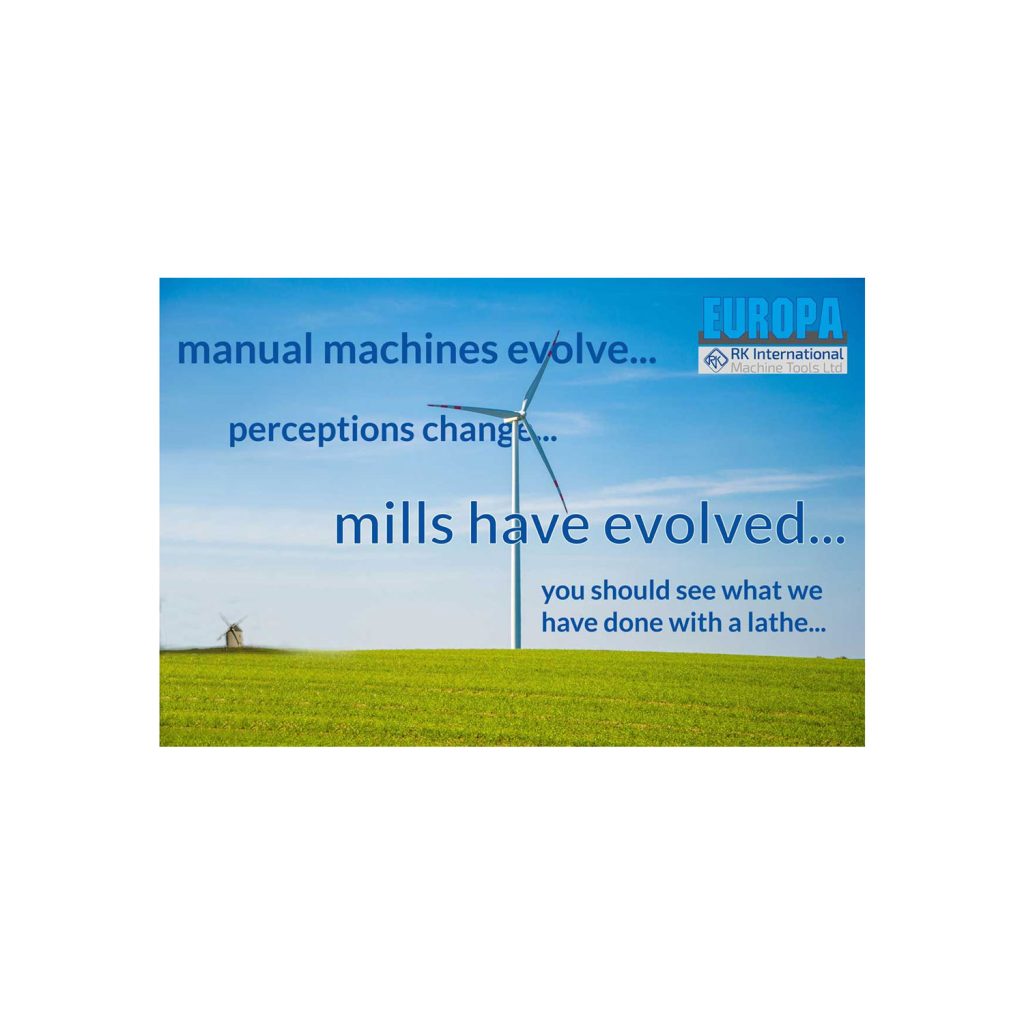 EUROPA
RK International
Machine Tools Ltd

manual machines evolve...

perceptions change...

mills have evolved...

you should see what we have done with a lathe...